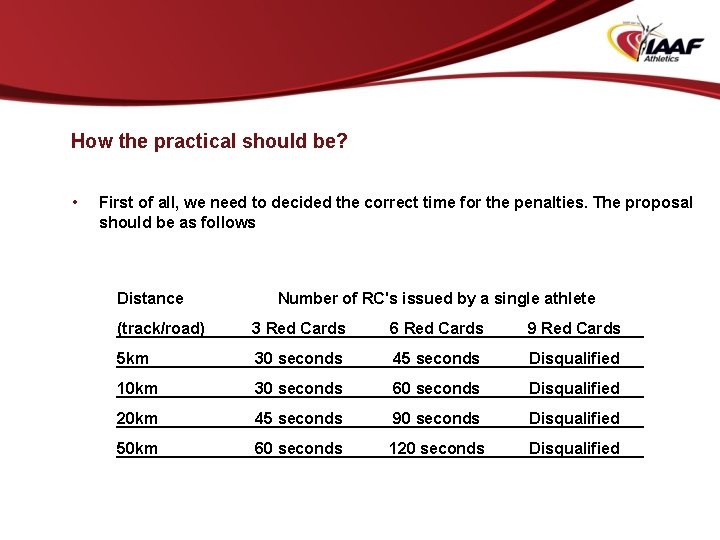 IAAF Athletics

How the practical should be?

• First of all, we need to decided the correct time for the penalties. The proposal should be as follows

| Distance | Number of RC's issued by a single athlete | | |
|---|---|---|---|
| (track/road) | 3 Red Cards | 6 Red Cards | 9 Red Cards |
| 5km | 30 seconds | 45 seconds | Disqualified |
| 10km | 30 seconds | 60 seconds | Disqualified |
| 20km | 45 seconds | 90 seconds | Disqualified |
| 50km | 60 seconds | 120 seconds | Disqualified |